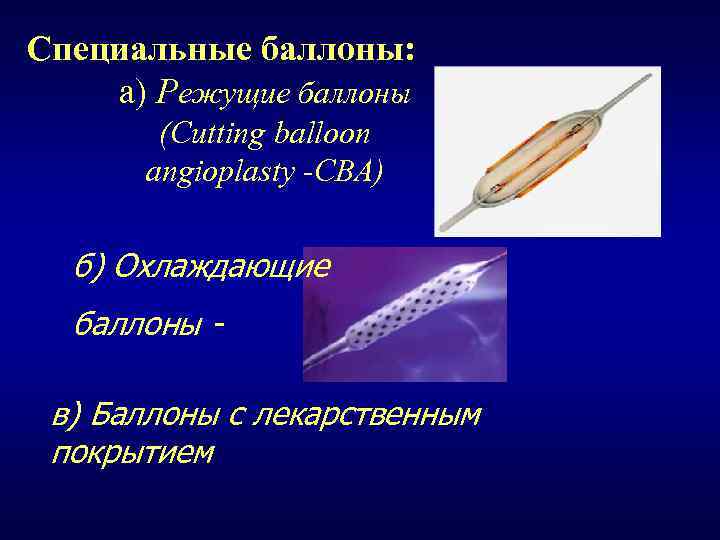 Специальные баллоны:

а) Режущие баллоны (Cutting balloon angioplasty -CBA)

б) Охлаждающие

баллоны -

в) Баллоны с лекарственным покрытием